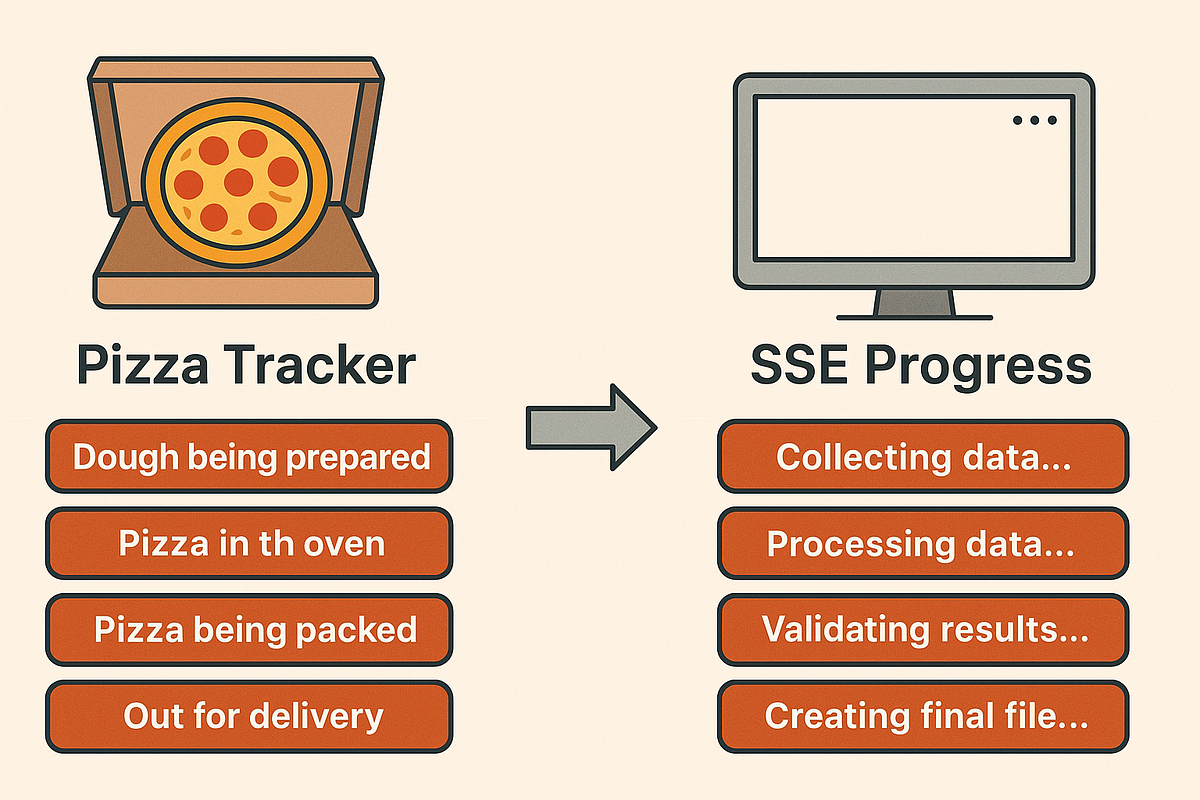 Pizza Tracker

Dough being prepared

Pizza in th oven

Pizza being packed

Out for delivery

SSE Progress

Collecting data...

Processing data...

Validating results...

Creating final file...